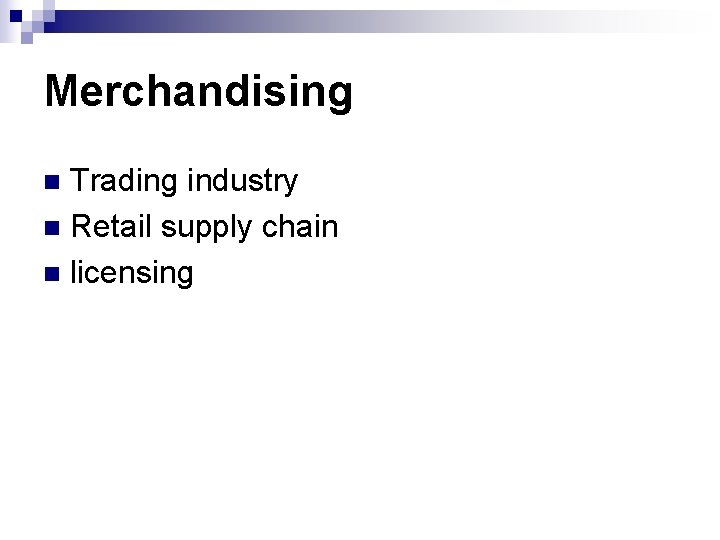 Merchandising

- Trading industry
- Retail supply chain
- licensing